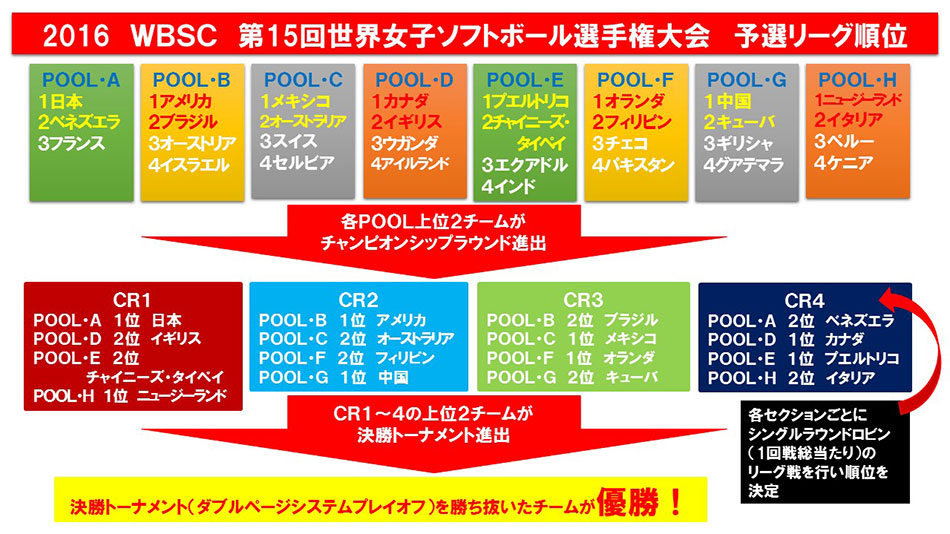 2016 WBSC 第15回世界女子ソフトボール選手権大会 予選リーグ順位

POOL・A
1日本
2ベネズエラ
3フランス

POOL・B
1アメリカ
2ブラジル
3オーストリア
4イスラエル

POOL・C
1メキシコ
2オーストラリア
3スイス
4セルビア

POOL・D
1カナダ
2イギリス
3ウガンダ
4アイルランド

POOL・E
1プエルトリコ
2チャイニーズ・タイペイ
3エクアドル
4インド

POOL・F
1オランダ
2フィリピン
3チェコ
4パキスタン

POOL・G
1中国
2キューバ
3ギリシャ
4グアテマラ

POOL・H
1ニュージーランド
2イタリア
3ペルー
4ケニア

各POOL上位2チームが
チャンピオンシップラウンド進出

CR1
POOL・A 1位 日本
POOL・D 2位 イギリス
POOL・E 2位 チャイニーズ・タイペイ
POOL・H 1位 ニュージーランド

CR2
POOL・B 1位 アメリカ
POOL・C 2位 オーストラリア
POOL・F 2位 フィリピン
POOL・G 1位 中国

CR3
POOL・B 2位 ブラジル
POOL・C 1位 メキシコ
POOL・F 1位 オランダ
POOL・G 2位 キューバ

CR4
POOL・A 2位 ベネズエラ
POOL・D 1位 カナダ
POOL・E 1位 プエルトリコ
POOL・H 2位 イタリア

CR1～4の上位2チームが
決勝トーナメント進出

各セクションごとに
シングルラウンドロビン
(1回戦総当たり)の
リーグ戦を行い順位を
決定

決勝トーナメント(ダブルページシステムプレイオフ)を勝ち抜いたチームが優勝！